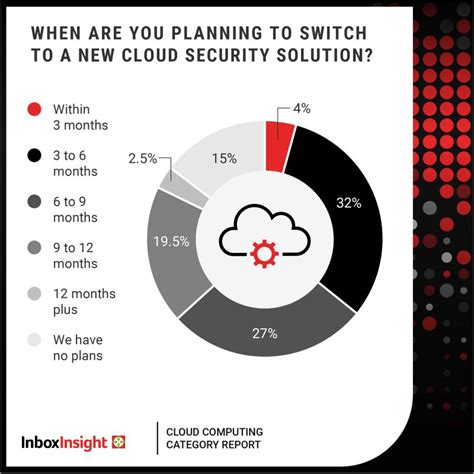 WHEN ARE YOU PLANNING TO SWITCH TO A NEW CLOUD SECURITY SOLUTION?

Within 3 months

3 to 6 months

6 to 9 months

9 to 12 months

12 months plus

We have no plans

4%

32%

27%

19.5%

2.5%

15%

InboxInsight

CLOUD COMPUTING CATEGORY REPORT